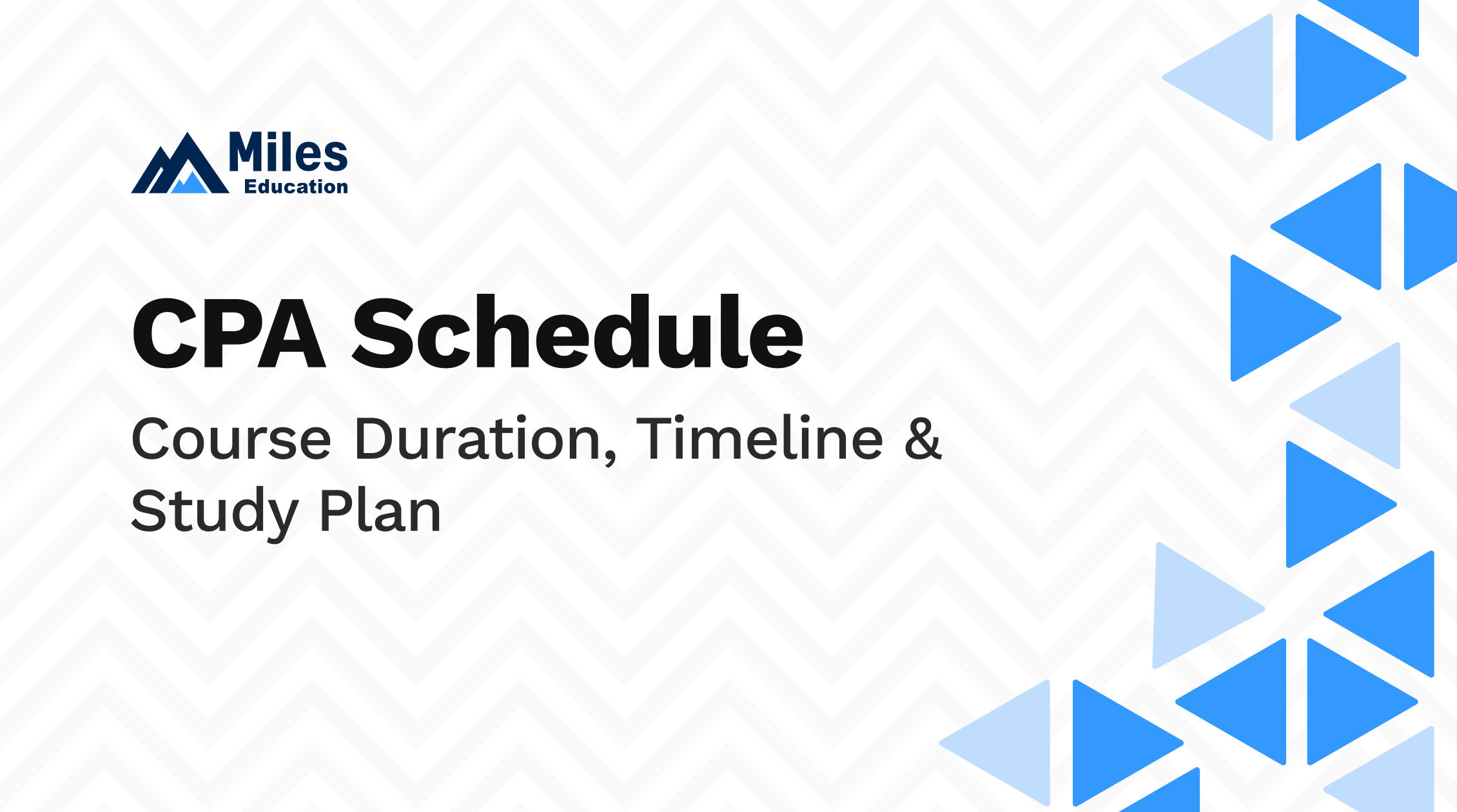 Miles
Education

CPA Schedule

Course Duration, Timeline & Study Plan